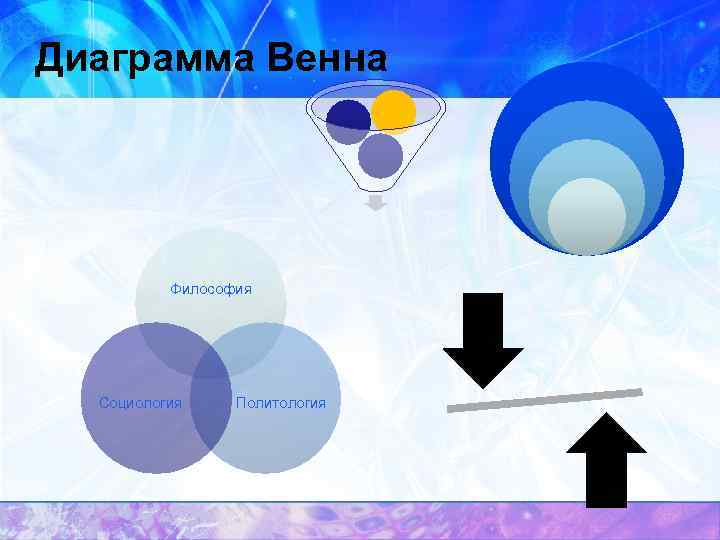 Диаграмма Венна

Философия

Социология

Политология